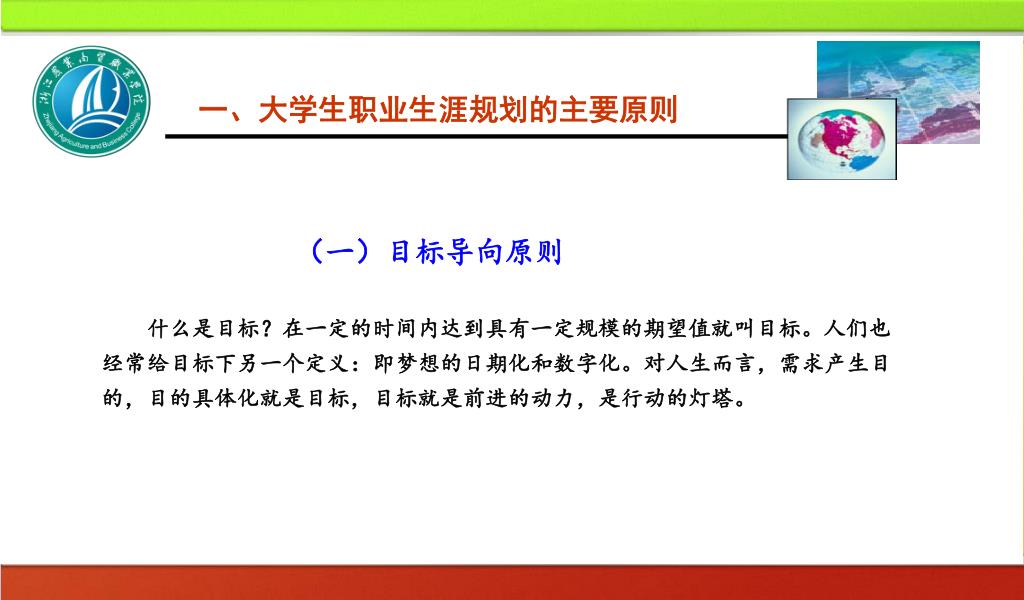 浙江农业商贸职业学院
Zhejiang Agriculture and Business College

一、大学生职业生涯规划的主要原则

（一）目标导向原则

什么是目标？在一定的时间内达到具有一定规模的期望值就叫目标。人们也经常给目标下另一个定义：即梦想的日期化和数字化。对人生而言，需求产生目的，目的具体化就是目标，目标就是前进的动力，是行动的灯塔。